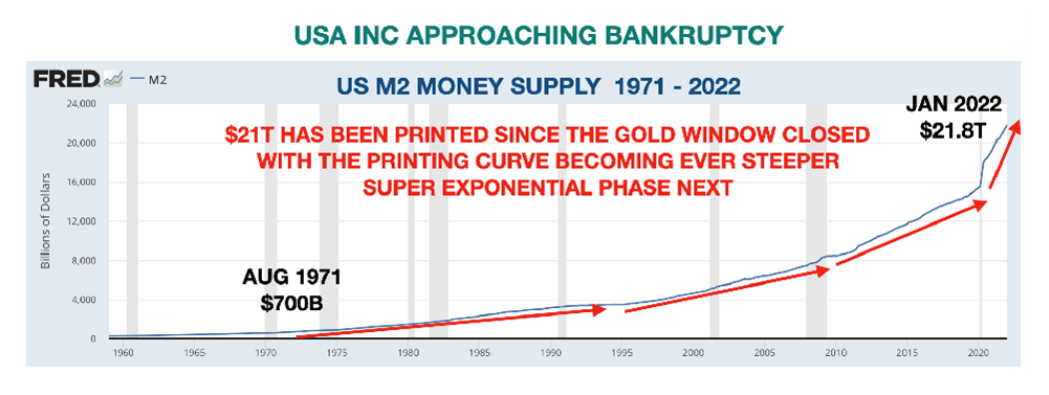 USA INC APPROACHING BANKRUPTCY

FRED — M2

US M2 MONEY SUPPLY 1971 - 2022

JAN 2022
$21.8T

$21T HAS BEEN PRINTED SINCE THE GOLD WINDOW CLOSED
WITH THE PRINTING CURVE BECOMING EVER STEEPER
SUPER EXPONENTIAL PHASE NEXT

AUG 1971
$700B

Billions of Dollars

24,000
20,000
16,000
12,000
8,000
4,000
0

1960 1965 1970 1975 1980 1985 1990 1995 2000 2005 2010 2015 2020